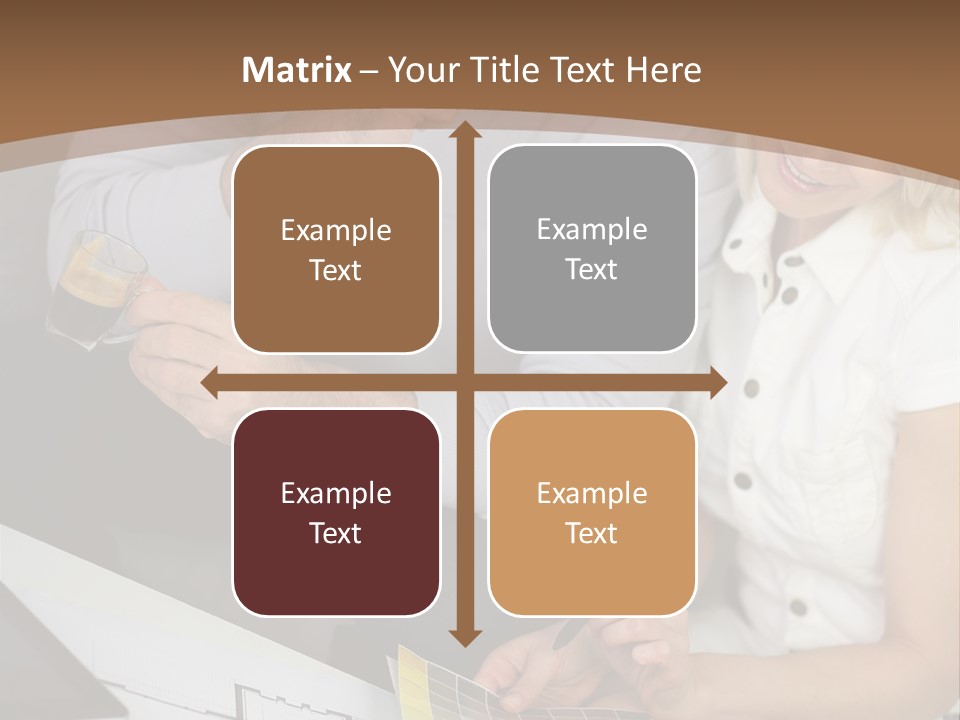 Matrix – Your Title Text Here

Example Text

Example Text

Example Text

Example Text